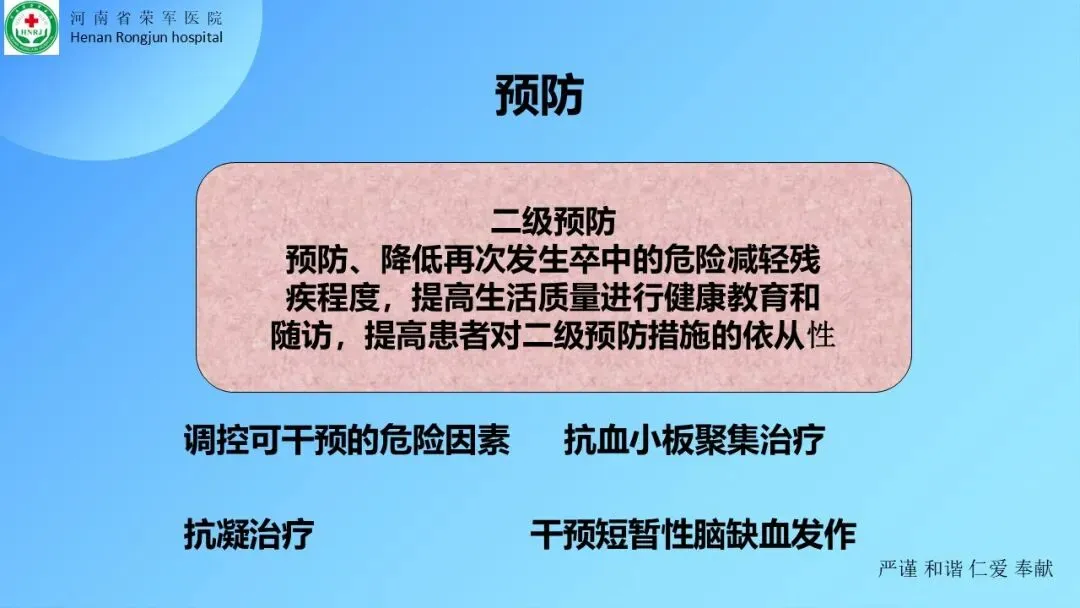 HNRJ
河南省荣军医院
Henan Rongjun hospital

预防

二级预防
预防、降低再次发生卒中的危险减轻残疾程度，提高生活质量进行健康教育和随访，提高患者对二级预防措施的依从性

调控可干预的危险因素　　抗血小板聚集治疗

抗凝治疗　　干预短暂性脑缺血发作

严谨 和谐 仁爱 奉献